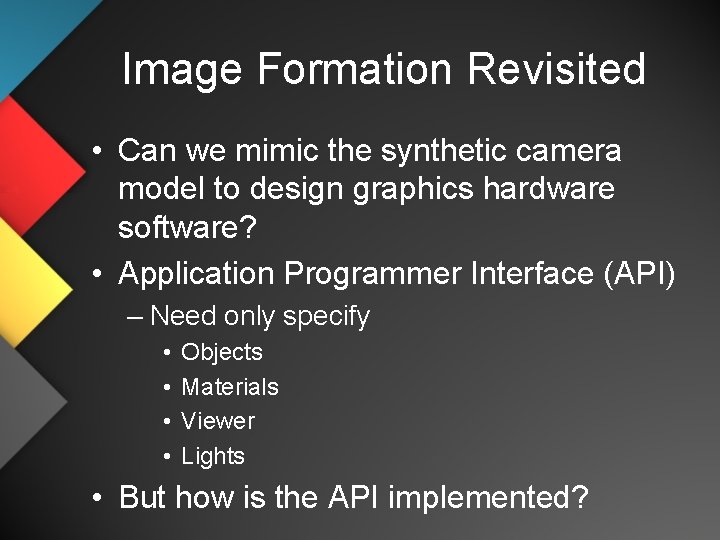 Image Formation Revisited

• Can we mimic the synthetic camera model to design graphics hardware software?
• Application Programmer Interface (API)
– Need only specify
• Objects
• Materials
• Viewer
• Lights
• But how is the API implemented?